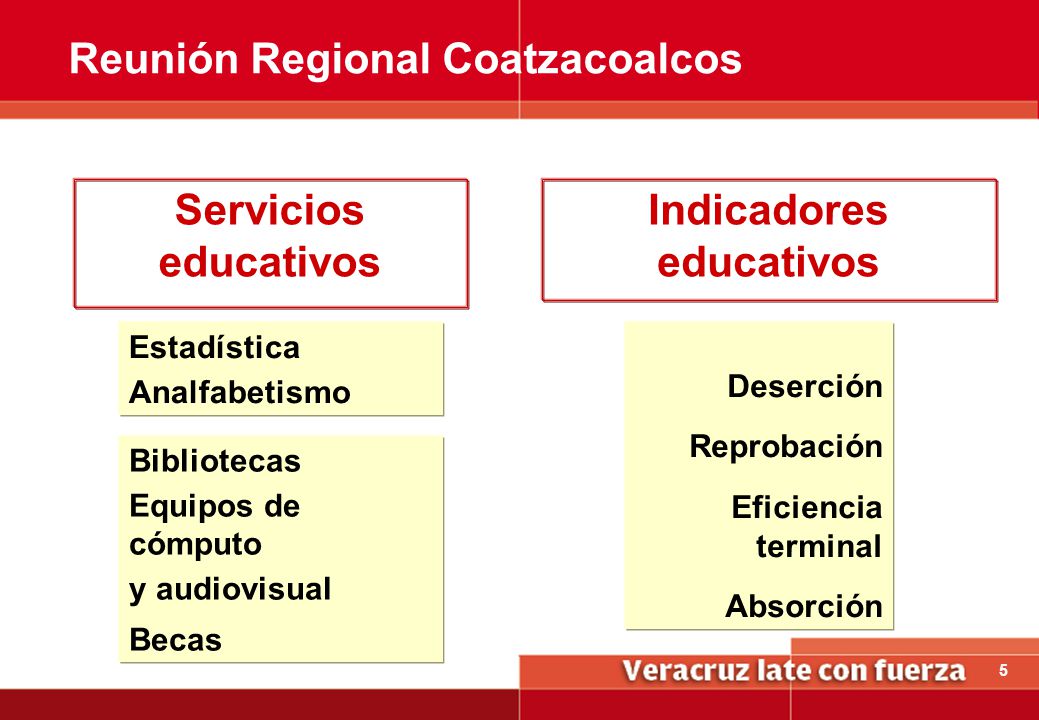 Reunión Regional Coatzacoalcos

Servicios educativos

Estadística
Analfabetismo

Bibliotecas
Equipos de cómputo
y audiovisual
Becas

Indicadores educativos

Deserción
Reprobación
Eficiencia terminal
Absorción

Veracruz late con fuerza

5